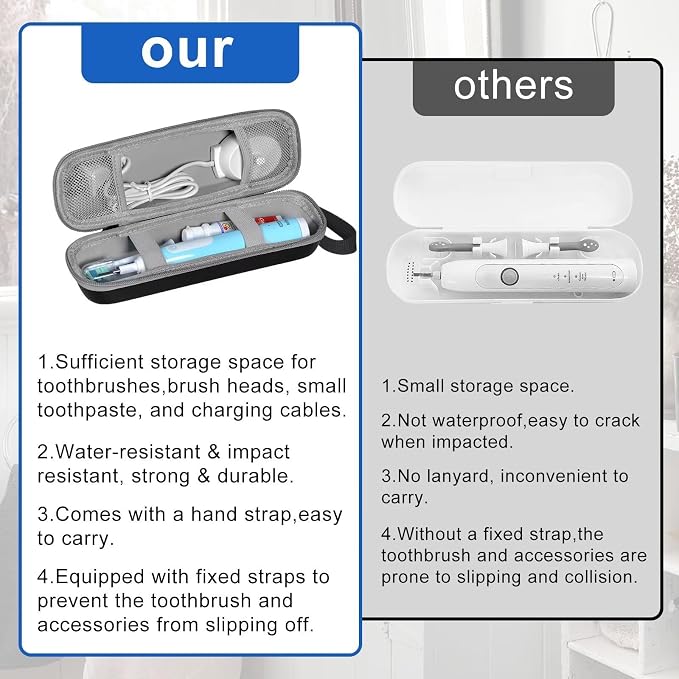 our

1.Sufficient storage space for toothbrushes,brush heads, small toothpaste, and charging cables.

2.Water-resistant & impact resistant, strong & durable.

3.Comes with a hand strap,easy to carry.

4.Equipped with fixed straps to prevent the toothbrush and accessories from slipping off.

others

1.Small storage space.

2.Not waterproof,easy to crack when impacted.

3.No lanyard, inconvenient to carry.

4.Without a fixed strap,the toothbrush and accessories are prone to slipping and collision.